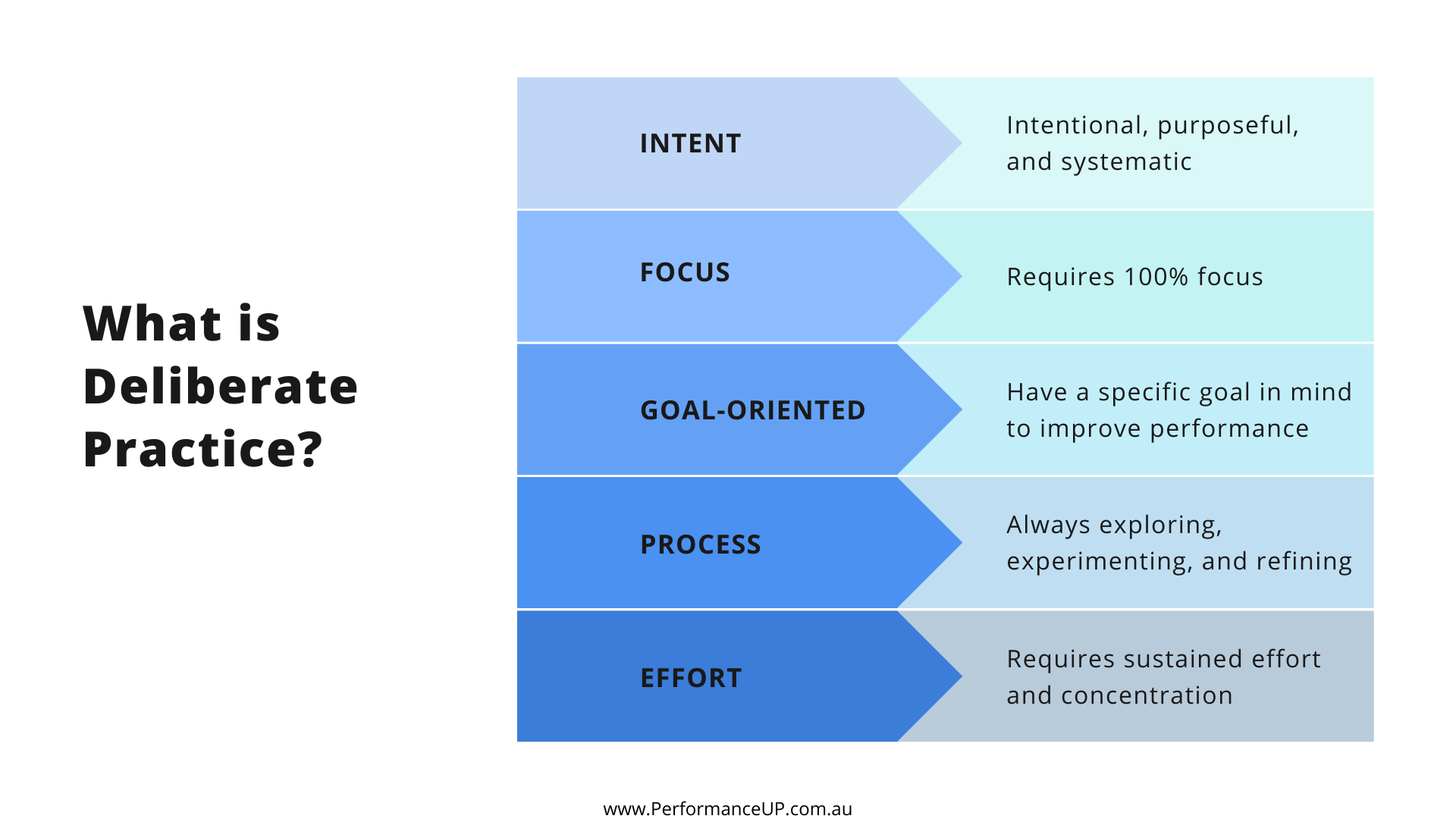 What is Deliberate Practice?

INTENT

Intentional, purposeful, and systematic

FOCUS

Requires 100% focus

GOAL-ORIENTED

Have a specific goal in mind to improve performance

PROCESS

Always exploring, experimenting, and refining

EFFORT

Requires sustained effort and concentration

www.PerformanceUP.com.au